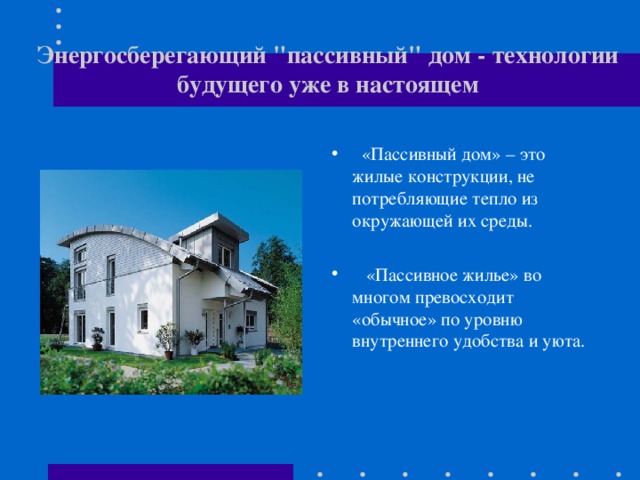 Энергосберегающий "пассивный" дом - технологии будущего уже в настоящем

• «Пассивный дом» – это жилые конструкции, не потребляющие тепло из окружающей их среды.

• «Пассивное жилье» во многом превосходит «обычное» по уровню внутреннего удобства и уюта.